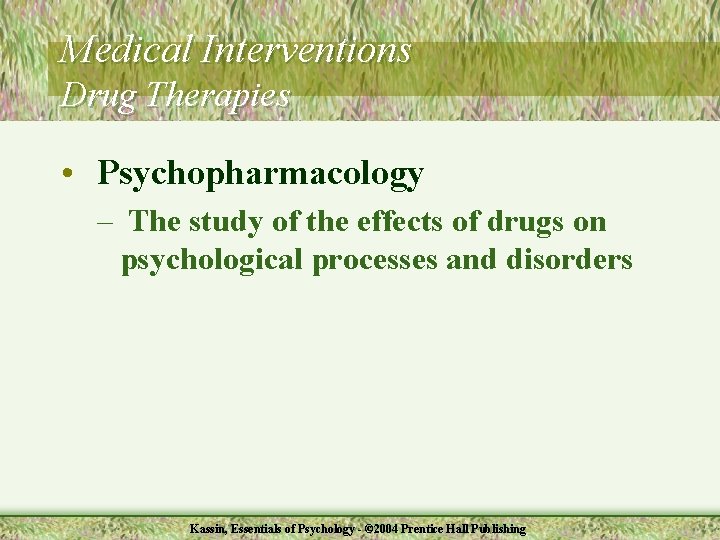 Medical Interventions
Drug Therapies

• Psychopharmacology
– The study of the effects of drugs on psychological processes and disorders

Kassin, Essentials of Psychology - ©2004 Prentice Hall Publishing